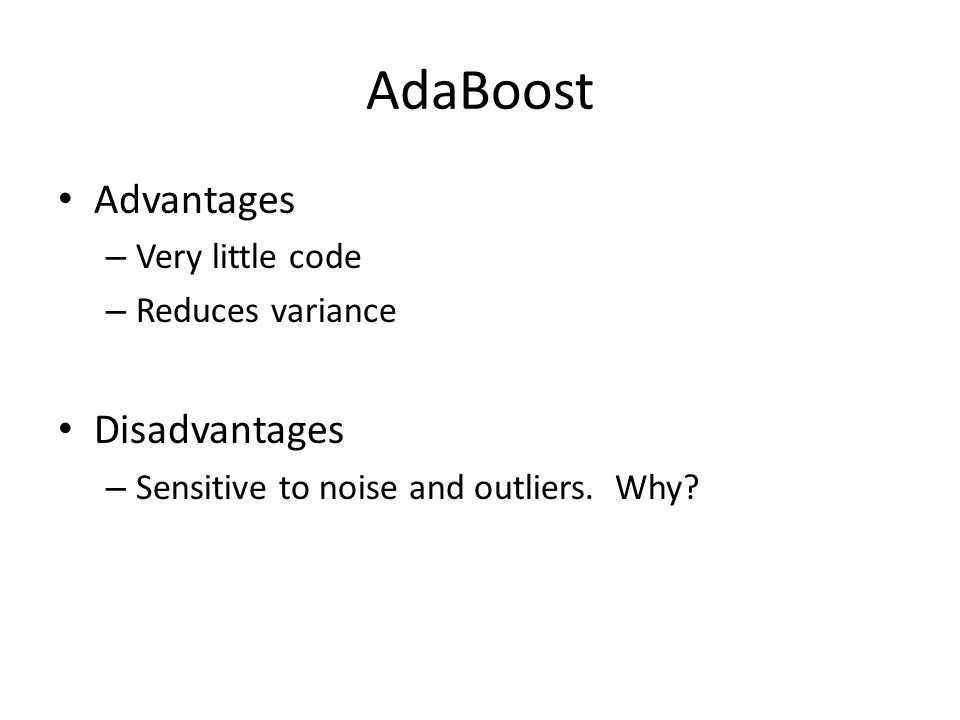 AdaBoost

• Advantages
– Very little code
– Reduces variance

• Disadvantages
– Sensitive to noise and outliers. Why?